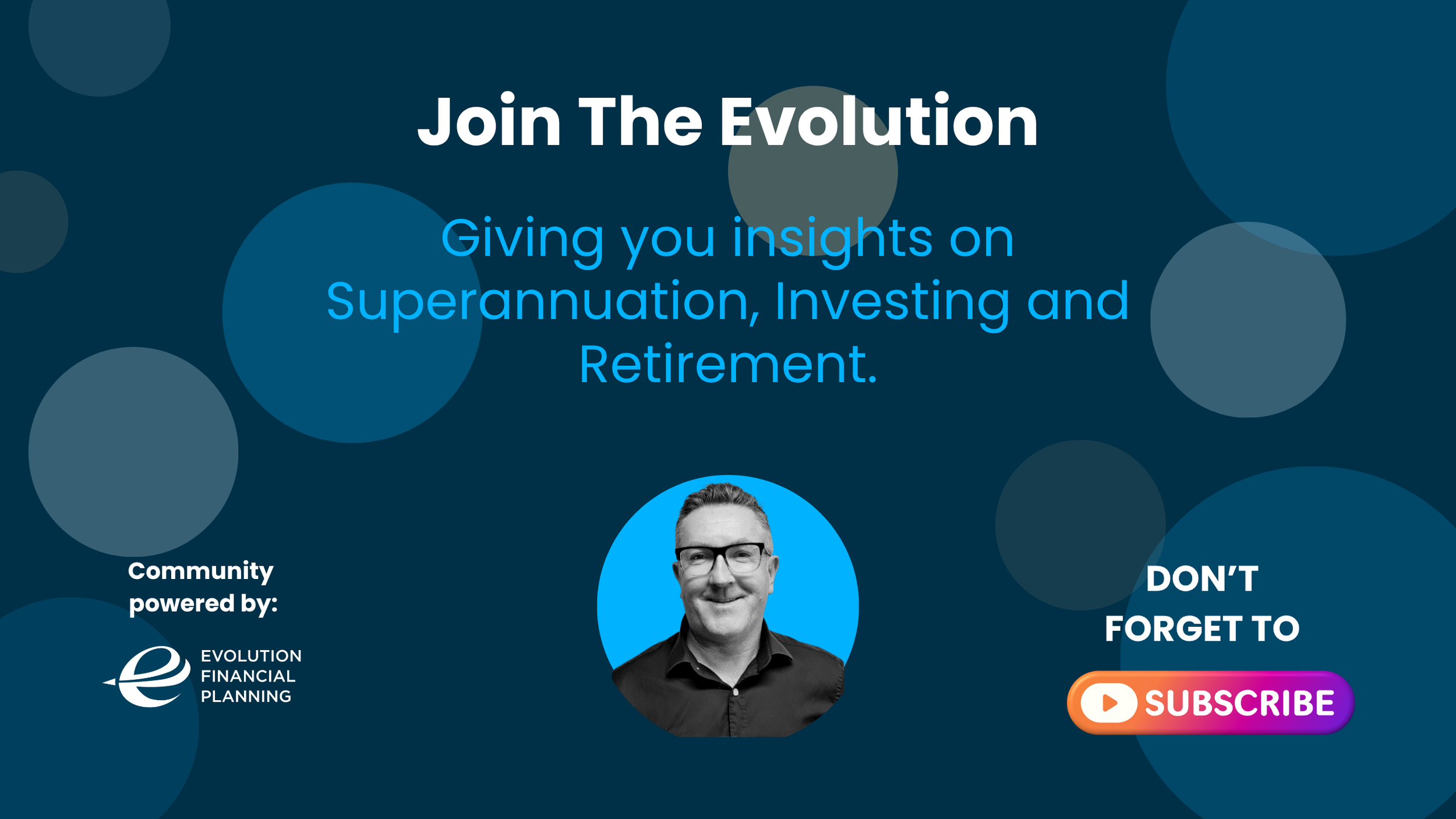 Join The Evolution

Giving you insights on Superannuation, Investing and Retirement.

Community powered by:

EVOLUTION FINANCIAL PLANNING

DON'T FORGET TO

SUBSCRIBE